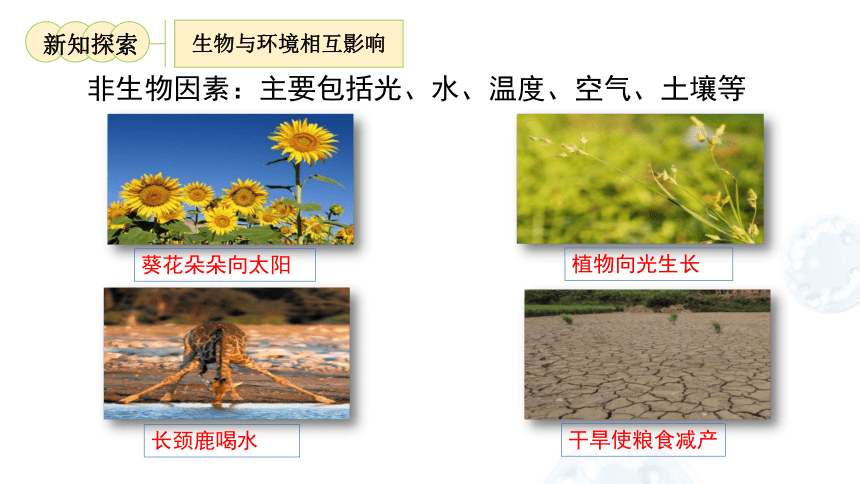 新知探索

生物与环境相互影响

非生物因素：主要包括光、水、温度、空气、土壤等

葵花朵朵向太阳

植物向光生长

长颈鹿喝水

干旱使粮食减产